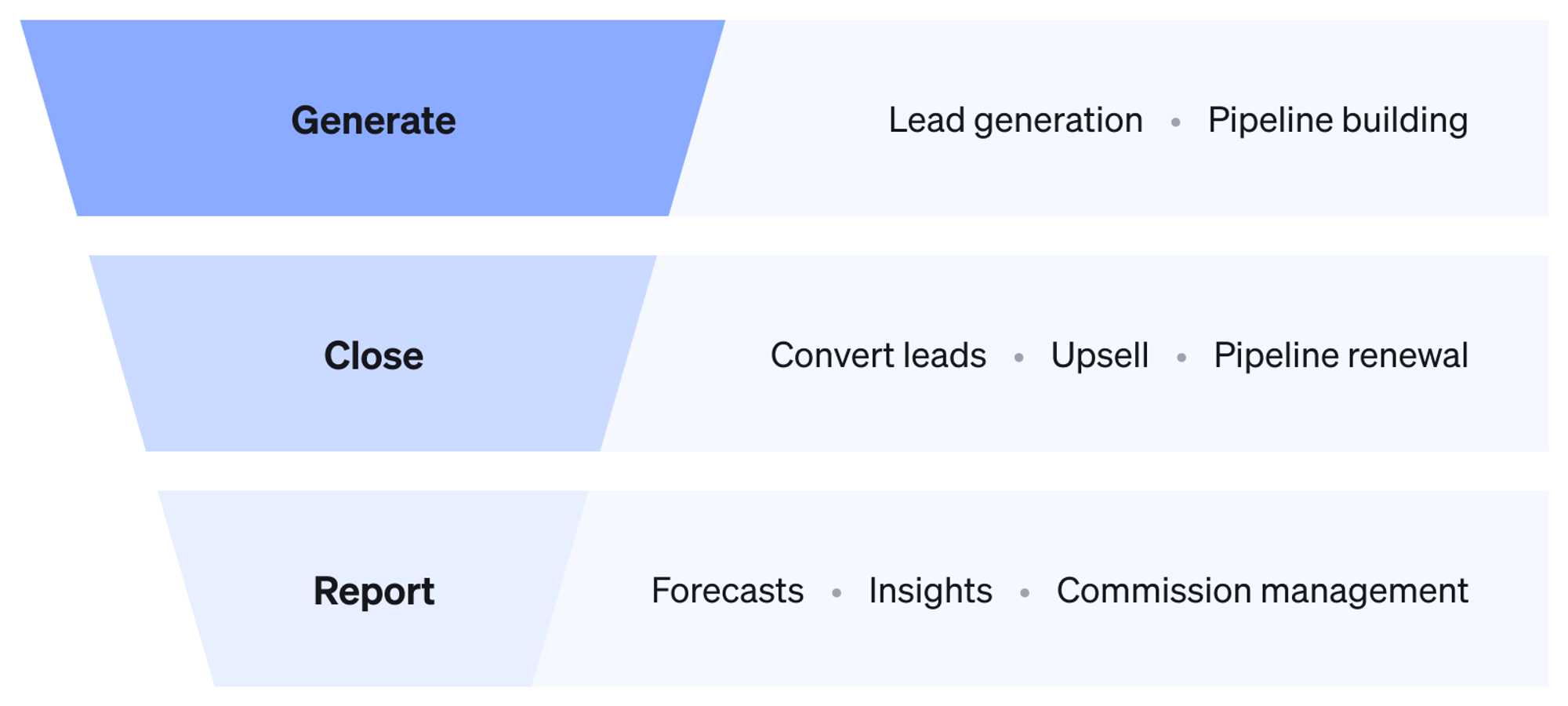 Generate

Lead generation • Pipeline building

Close

Convert leads • Upsell • Pipeline renewal

Report

Forecasts • Insights • Commission management